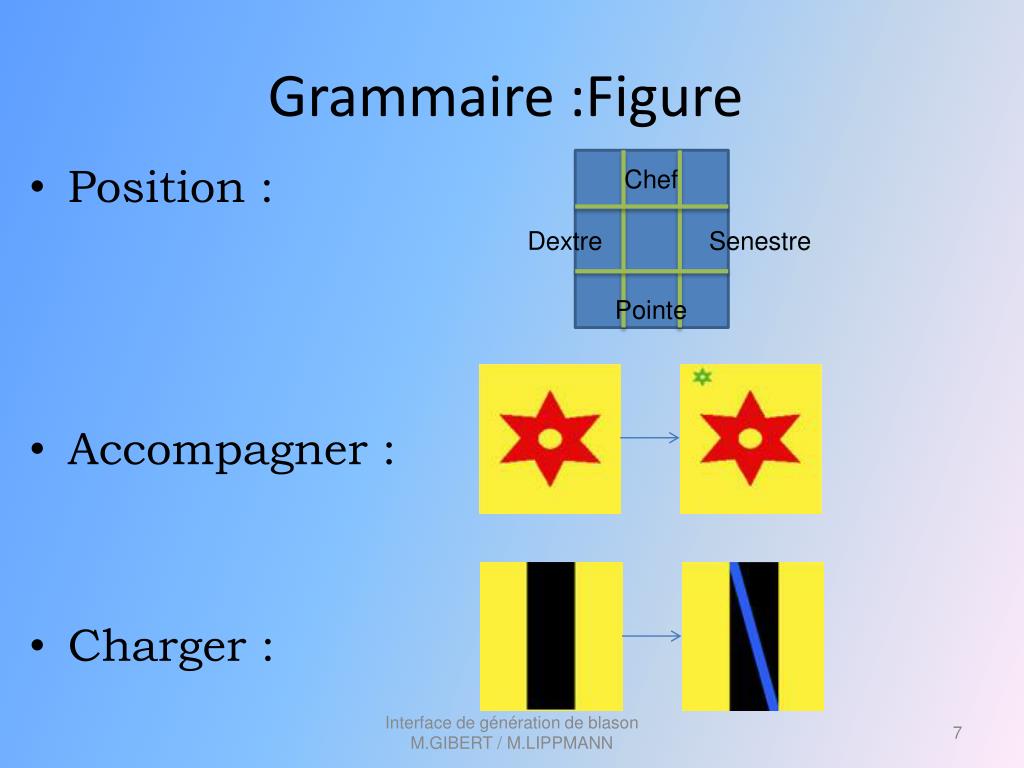 Grammaire :Figure

• Position :

Chef

Dextre

Senestre

Pointe

• Accompagner :

• Charger :

Interface de génération de blason
M.GIBERT / M.LIPPMANN

7